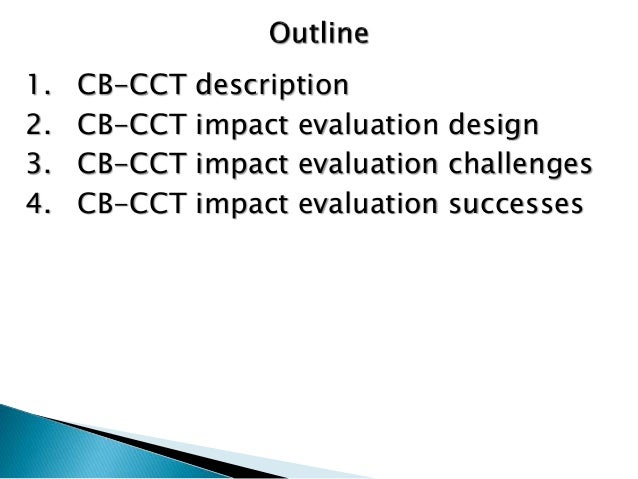 Outline

1. CB-CCT description
2. CB-CCT impact evaluation design
3. CB-CCT impact evaluation challenges
4. CB-CCT impact evaluation successes